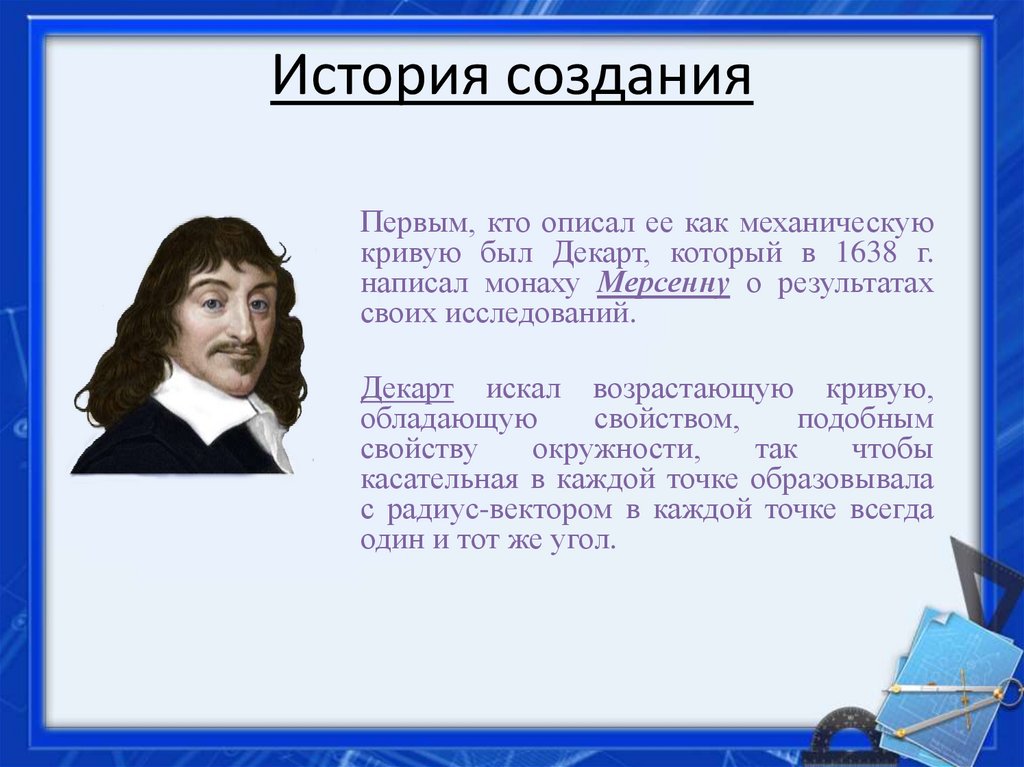 История создания

Первым, кто описал ее как механическую кривую был Декарт, который в 1638 г. написал монаху Мерсенну о результатах своих исследований.

Декарт искал возрастающую кривую, обладающую свойством, подобным свойству окружности, так чтобы касательная в каждой точке образовывала с радиус-вектором в каждой точке всегда один и тот же угол.